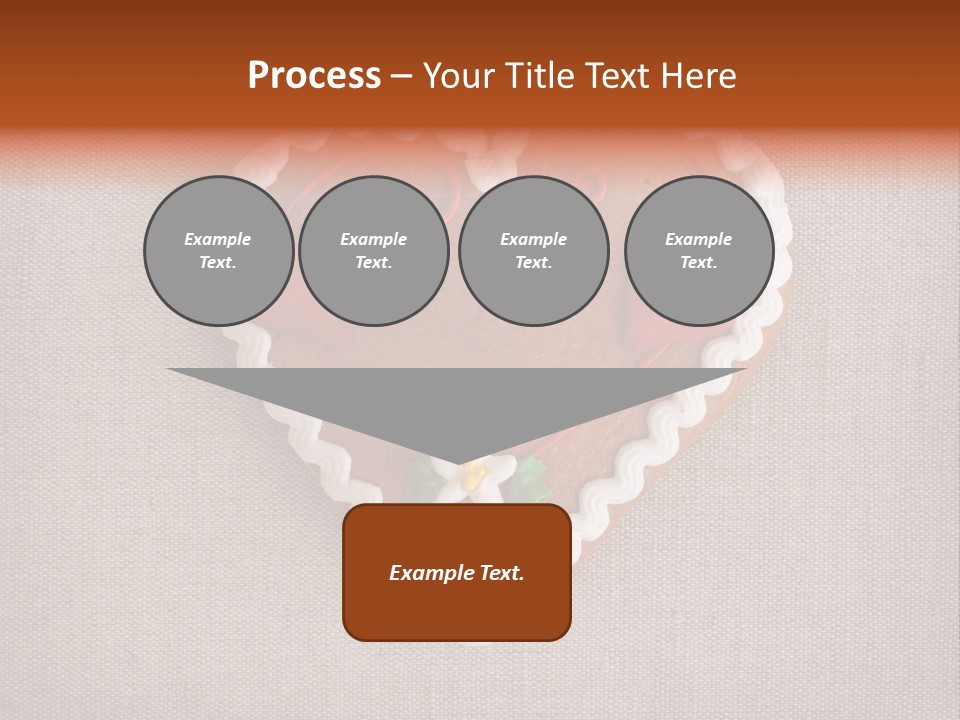 Process – Your Title Text Here

Example Text.

Example Text.

Example Text.

Example Text.

Example Text.